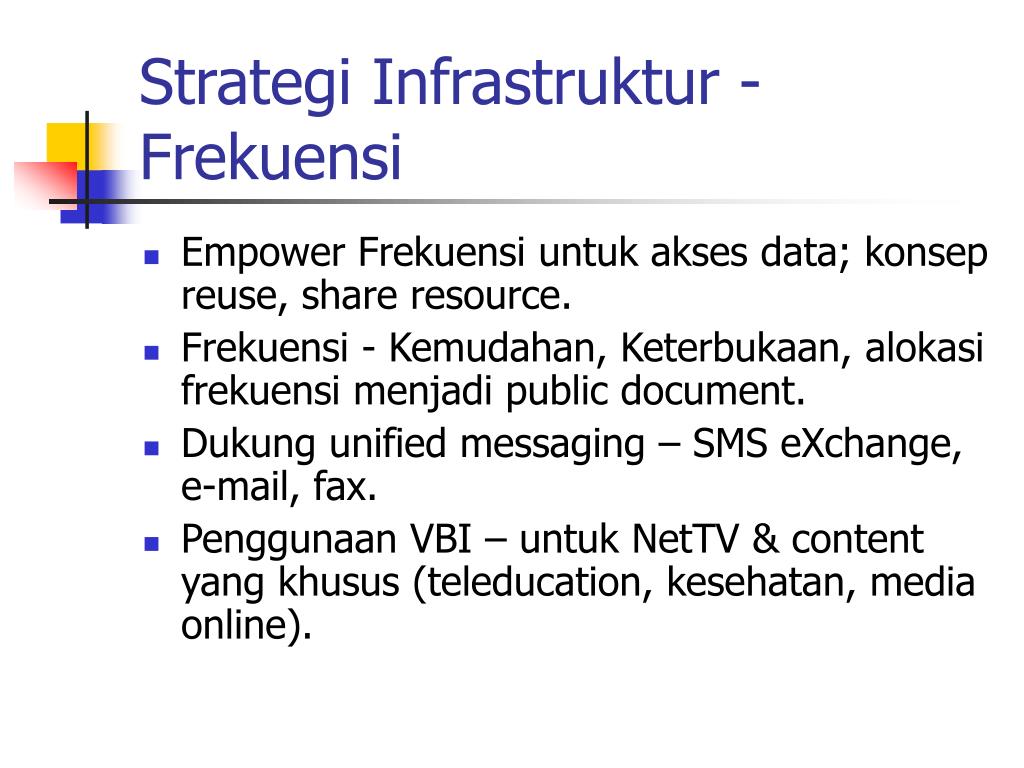 Strategi Infrastruktur - Frekuensi

- Empower Frekuensi untuk akses data; konsep reuse, share resource.
- Frekuensi - Kemudahan, Keterbukaan, alokasi frekuensi menjadi public document.
- Dukung unified messaging – SMS eXchange, e-mail, fax.
- Penggunaan VBI – untuk NetTV & content yang khusus (teleducation, kesehatan, media online).